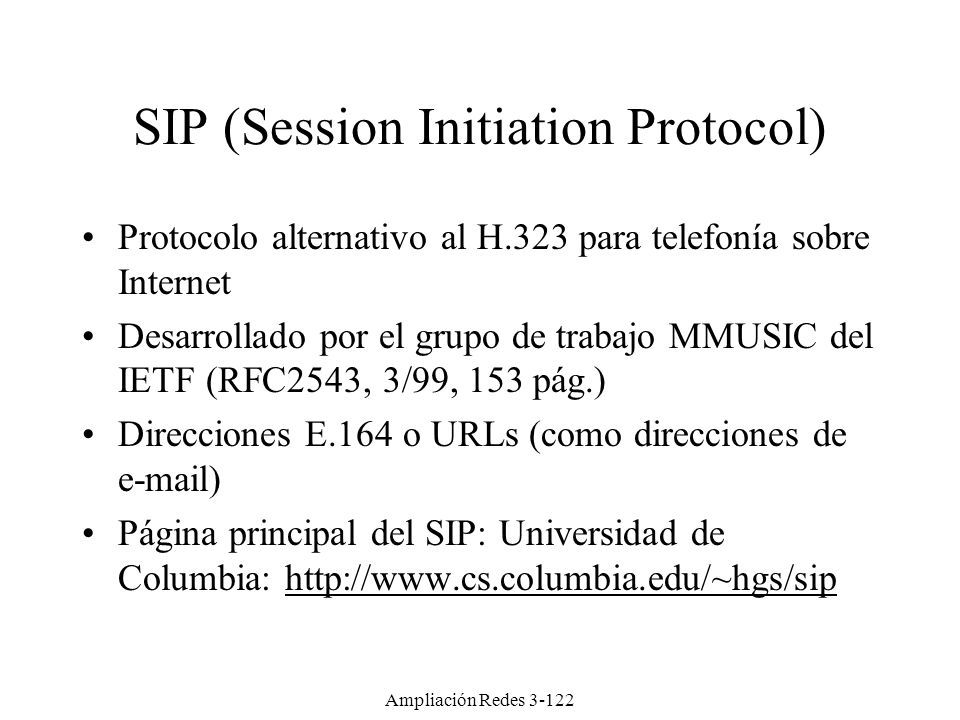 SIP (Session Initiation Protocol)

• Protocolo alternativo al H.323 para telefonía sobre Internet

• Desarrollado por el grupo de trabajo MMUSIC del IETF (RFC2543, 3/99, 153 pág.)

• Direcciones E.164 o URLs (como direcciones de e-mail)

• Página principal del SIP: Universidad de Columbia: http://www.cs.columbia.edu/~hgs/sip

Ampliación Redes 3-122